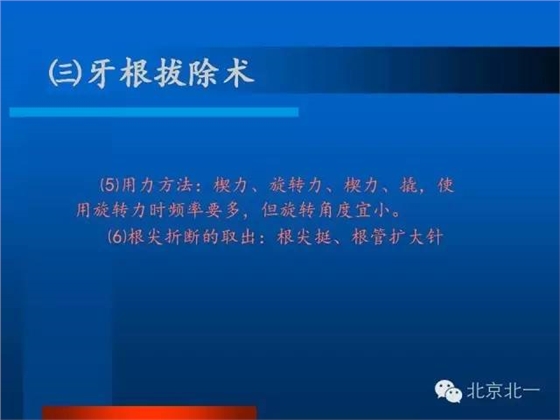 ㈢牙根拔除术

(5)用力方法：楔力、旋转力、楔力、撬，使用旋转力时频率要多，但旋转角度宜小。

(6)根尖折断的取出：根尖挺、根管扩大针

北京北一